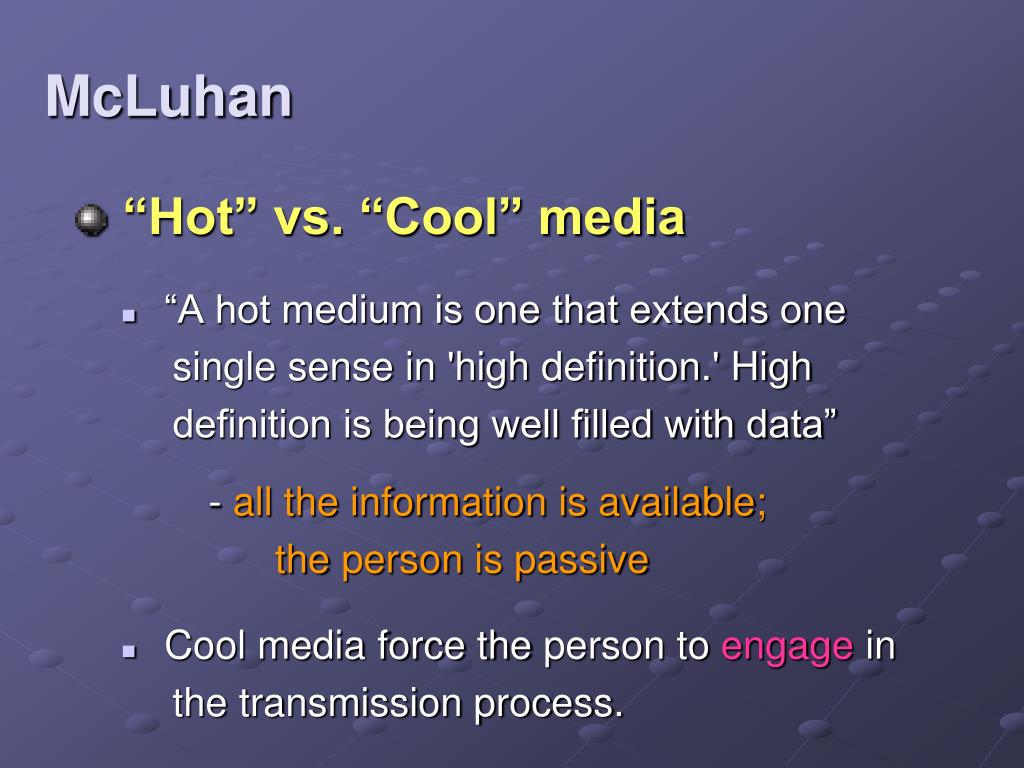 McLuhan

“Hot” vs. “Cool” media

“A hot medium is one that extends one single sense in 'high definition.' High definition is being well filled with data”

- all the information is available; the person is passive

Cool media force the person to engage in the transmission process.